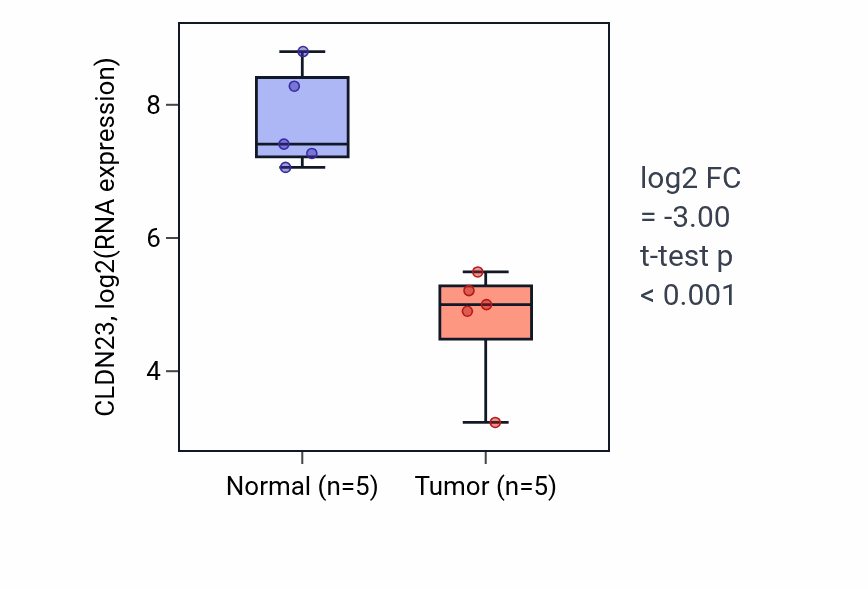 CLDN23, log2(RNA expression)

8

6

4

Normal (n=5)

Tumor (n=5)

log2 FC
= -3.00
t-test p
< 0.001